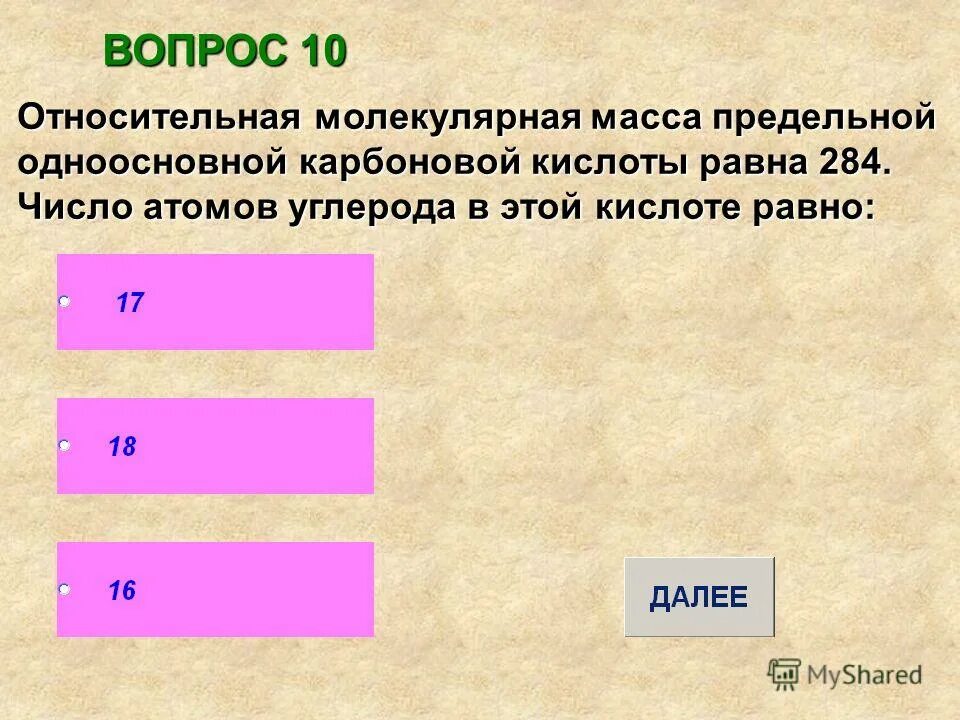 ВОПРОС 10

Относительная молекулярная масса предельной одноосновной карбоновой кислоты равна 284. Число атомов углерода в этой кислоте равно:

17

18

16

ДАЛЕЕ

MyShared